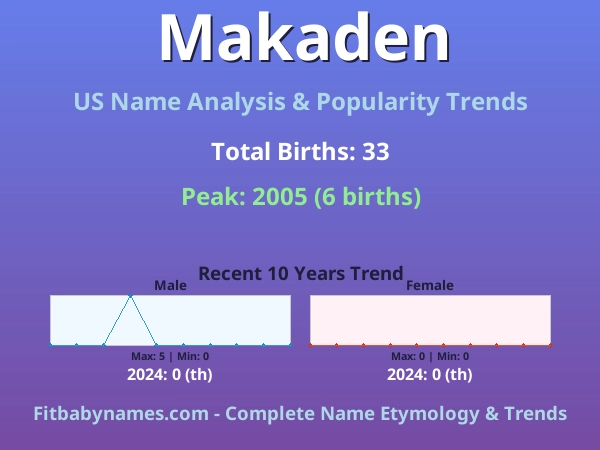 Makaden

US Name Analysis & Popularity Trends

Total Births: 33

Peak: 2005 (6 births)

Recent 10 Years Trend

Male

Max: 5 | Min: 0

2024: 0 (th)

Female

Max: 0 | Min: 0

2024: 0 (th)

Fitbabynames.com - Complete Name Etymology & Trends